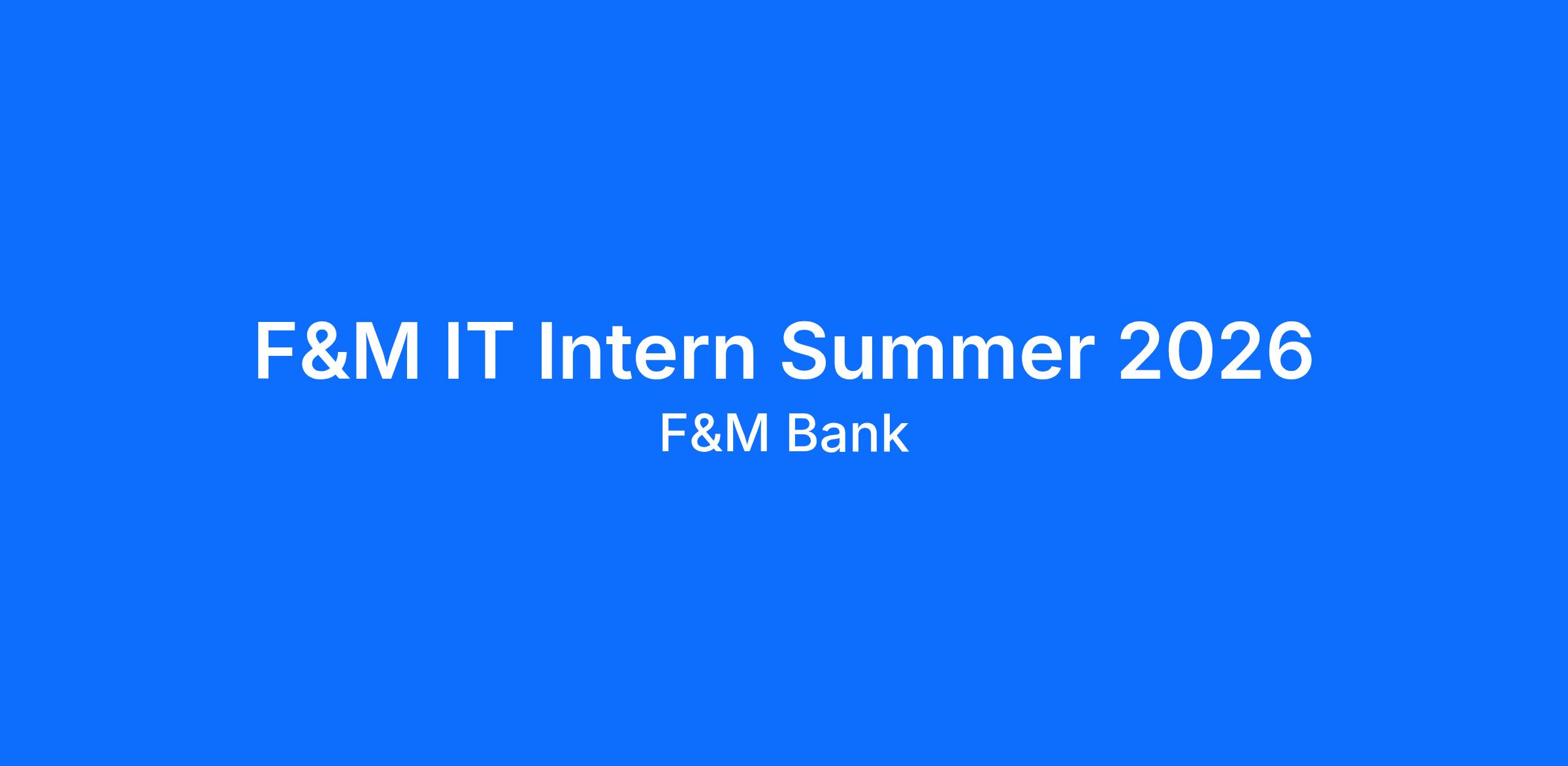 F&M IT Intern Summer 2026

F&M Bank